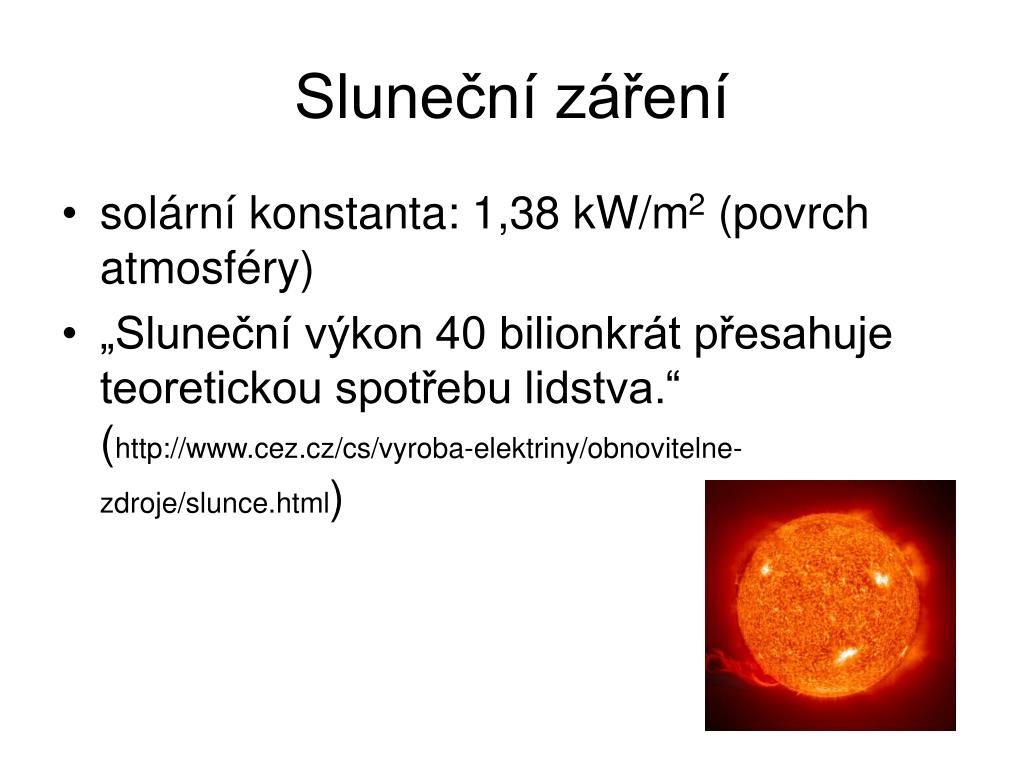 Sluneční záření

• solární konstanta: 1,38 kW/m$^2$ (povrch atmosféry)
• „Sluneční výkon 40 bilionkrát přesahuje teoretickou spotřebu lidstva.“ (http://www.cez.cz/cs/vyroba-elektriny/obnovitelne-zdroje/slunce.html)